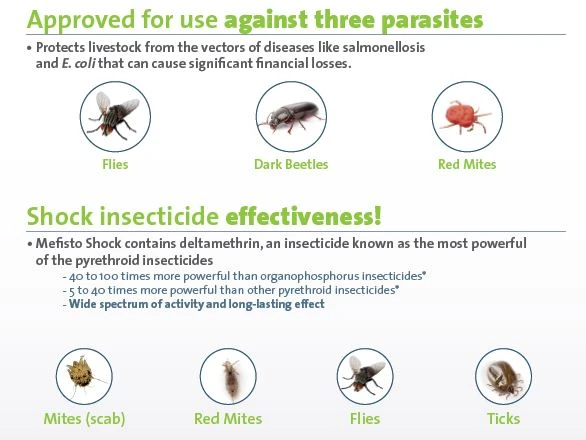 Approved for use against three parasites

• Protects livestock from the vectors of diseases like salmonellosis and E. coli that can cause significant financial losses.

Flies

Dark Beetles

Red Mites

Shock insecticide effectiveness!

• Mefisto Shock contains deltamethrin, an insecticide known as the most powerful of the pyrethroid insecticides

- 40 to 100 times more powerful than organophosphorus insecticides*
- 5 to 40 times more powerful than other pyrethroid insecticides*
- Wide spectrum of activity and long-lasting effect

Mites (scab)

Red Mites

Flies

Ticks